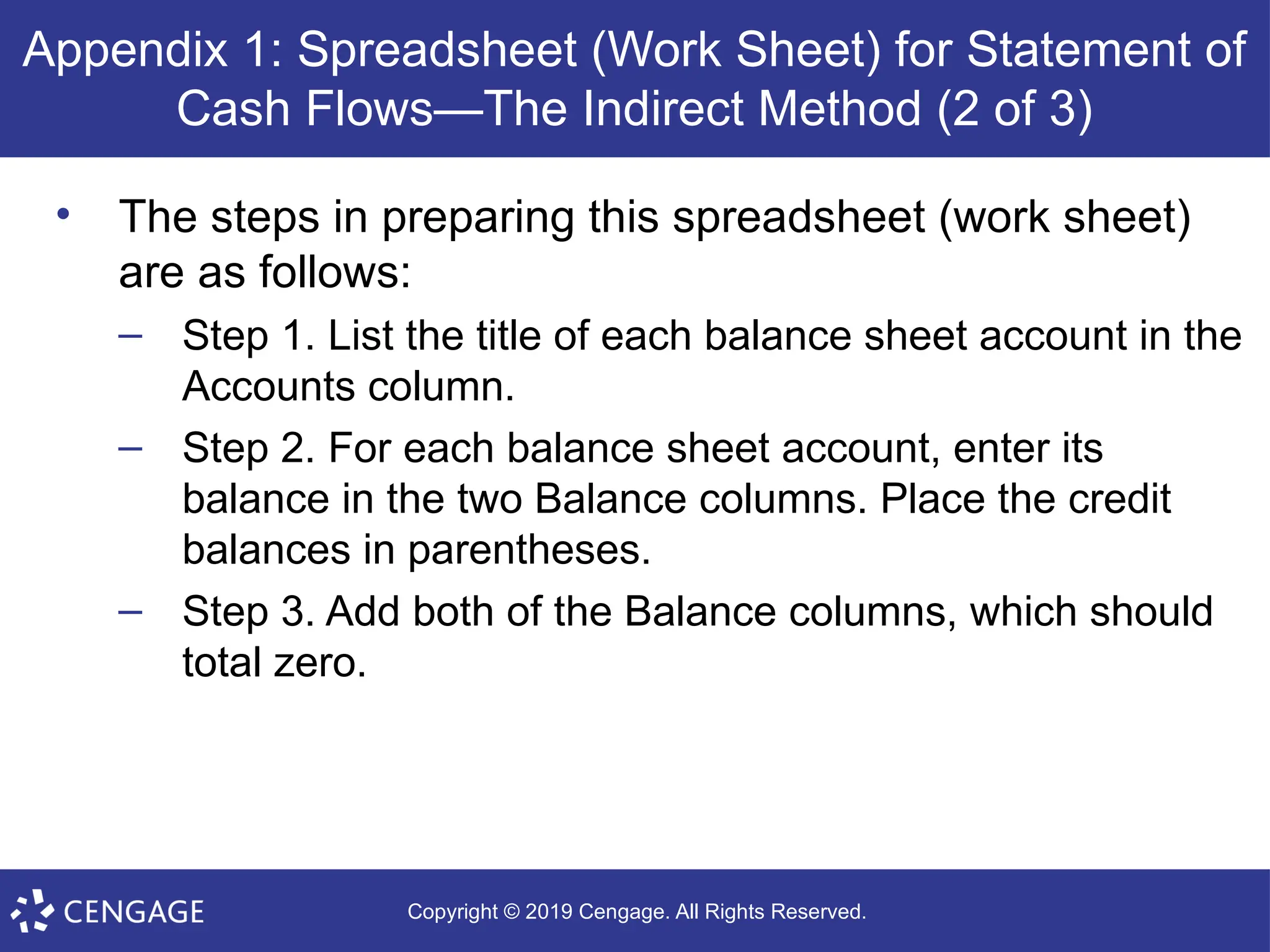 Appendix 1: Spreadsheet (Work Sheet) for Statement of Cash Flows—The Indirect Method (2 of 3)

• The steps in preparing this spreadsheet (work sheet) are as follows:

– Step 1. List the title of each balance sheet account in the Accounts column.

– Step 2. For each balance sheet account, enter its balance in the two Balance columns. Place the credit balances in parentheses.

– Step 3. Add both of the Balance columns, which should total zero.

CENGAGE

Copyright © 2019 Cengage. All Rights Reserved.